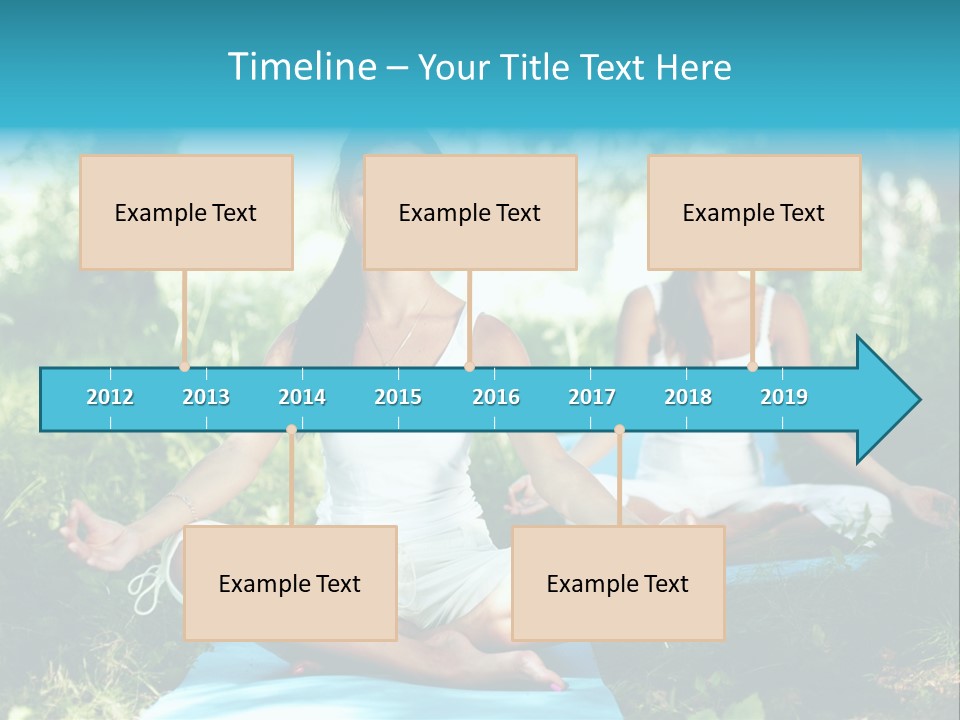 Timeline – Your Title Text Here

Example Text

Example Text

Example Text

2012 2013 2014 2015 2016 2017 2018 2019

Example Text

Example Text